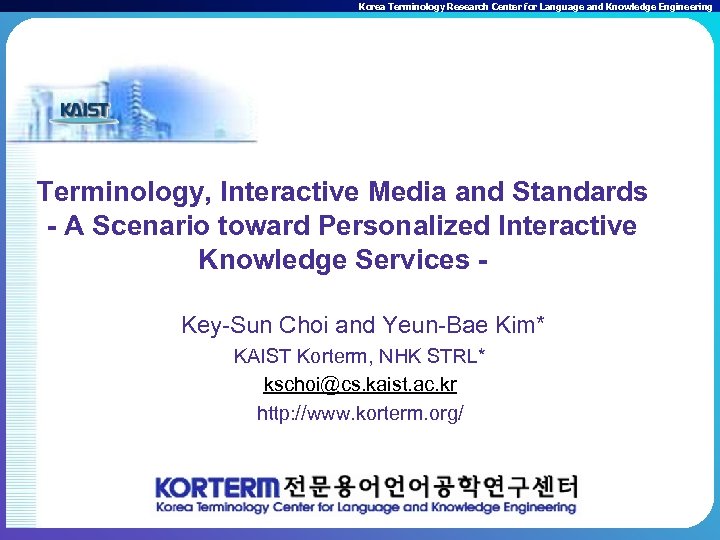 Korea Terminology Research Center for Language and Knowledge Engineering

KAIST

Terminology, Interactive Media and Standards - A Scenario toward Personalized Interactive Knowledge Services -

Key-Sun Choi and Yeun-Bae Kim*

KAIST Korterm, NHK STRL*

kschoi@cs.kaist.ac.kr

http://www.korterm.org/

KORTERM 전문용어언어공학연구센터

Korea Terminology Center for Language and Knowledge Engineering